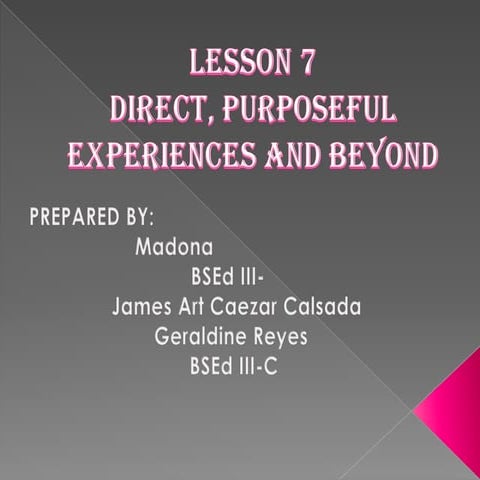 LESSON 7
DIRECT, PURPOSEFUL EXPERIENCES AND BEYOND

PREPARED BY:
Madona
BSEd III-
James Art Caezar Calsada
Geraldine Reyes
BSEd III-C